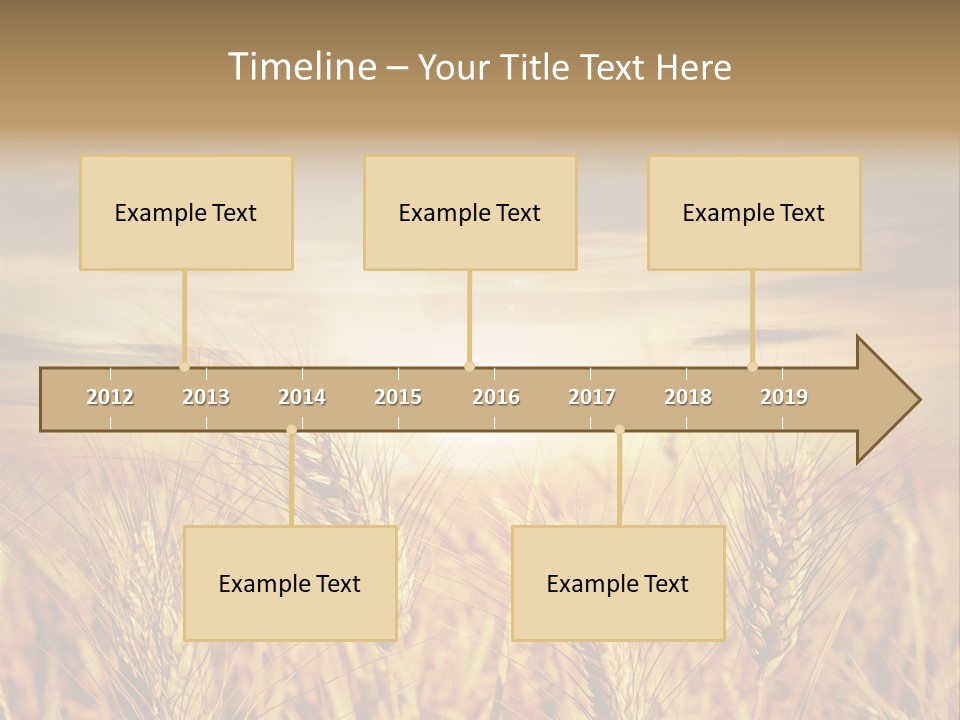 Timeline – Your Title Text Here

Example Text

Example Text

Example Text

2012 2013 2014 2015 2016 2017 2018 2019

Example Text

Example Text